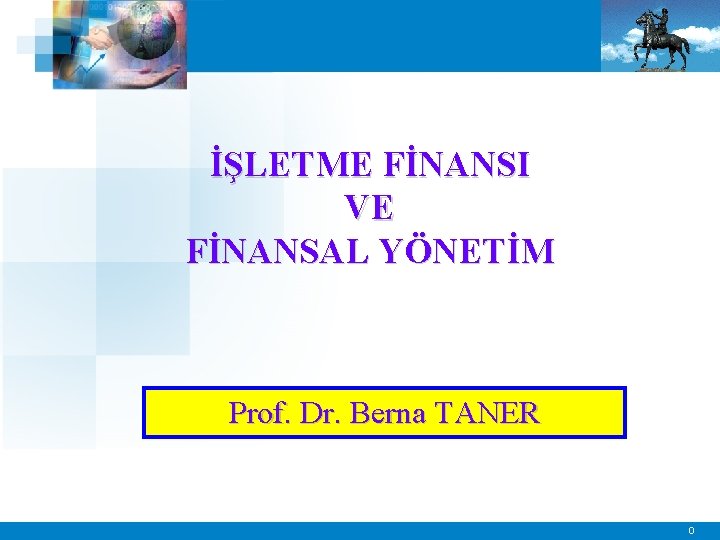 İŞLETME FİNANSI
VE
FİNANSAL YÖNETİM

Prof. Dr. Berna TANER

0